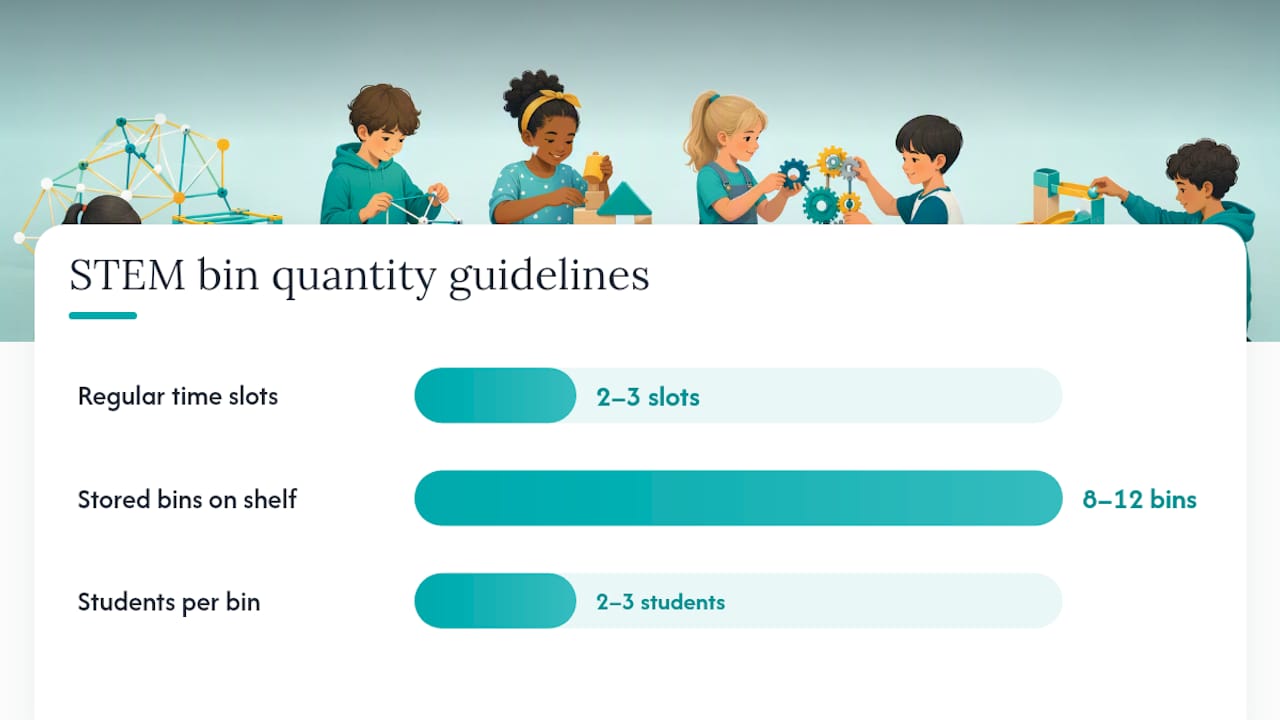 STEM bin quantity guidelines

Regular time slots
2–3 slots

Stored bins on shelf
8–12 bins

Students per bin
2–3 students